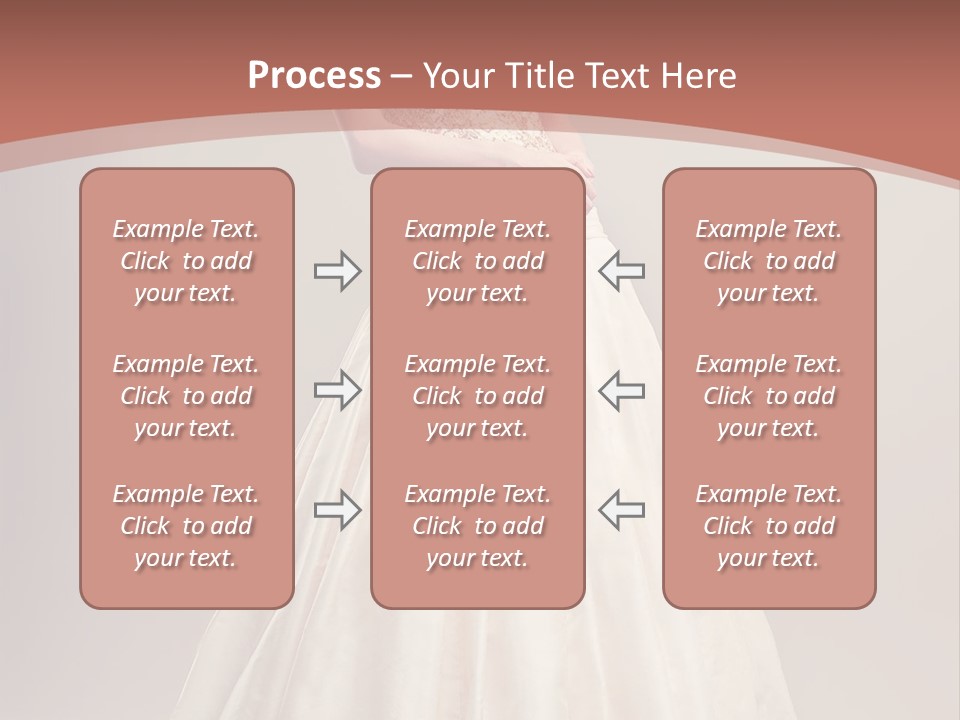 Process – Your Title Text Here

Example Text. Click to add your text.

Example Text. Click to add your text.

Example Text. Click to add your text.

Example Text. Click to add your text.

Example Text. Click to add your text.

Example Text. Click to add your text.

Example Text. Click to add your text.

Example Text. Click to add your text.

Example Text. Click to add your text.